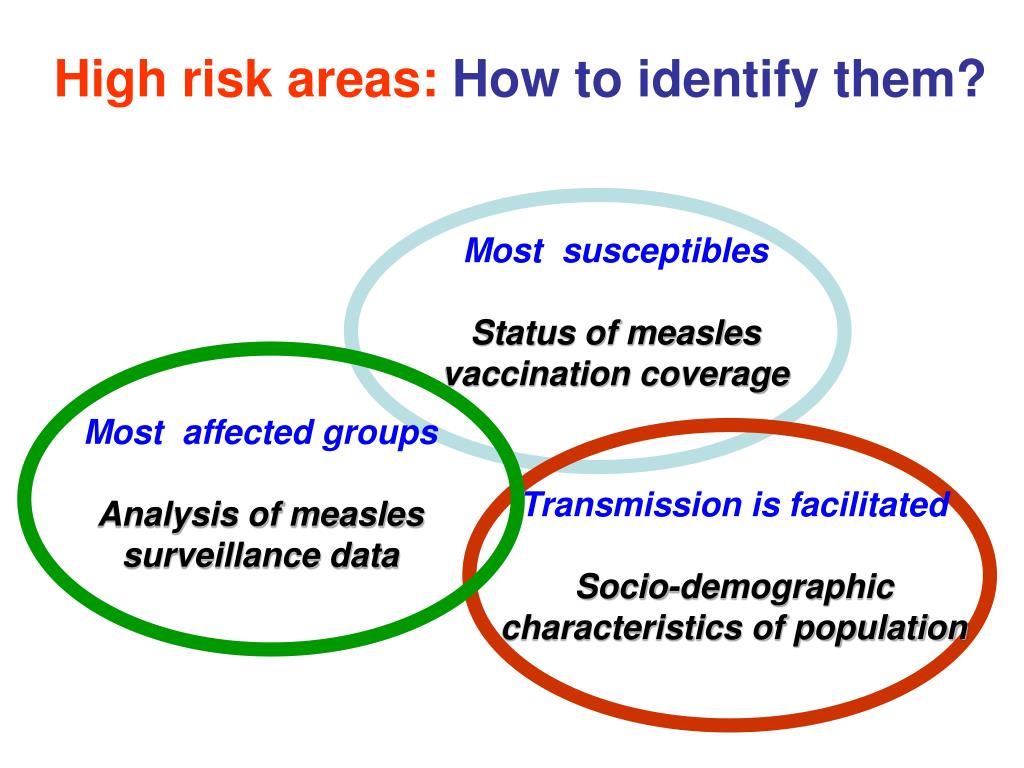 High risk areas: How to identify them?

Most susceptibles

Status of measles vaccination coverage

Most affected groups

Analysis of measles surveillance data

Transmission is facilitated

Socio-demographic characteristics of population